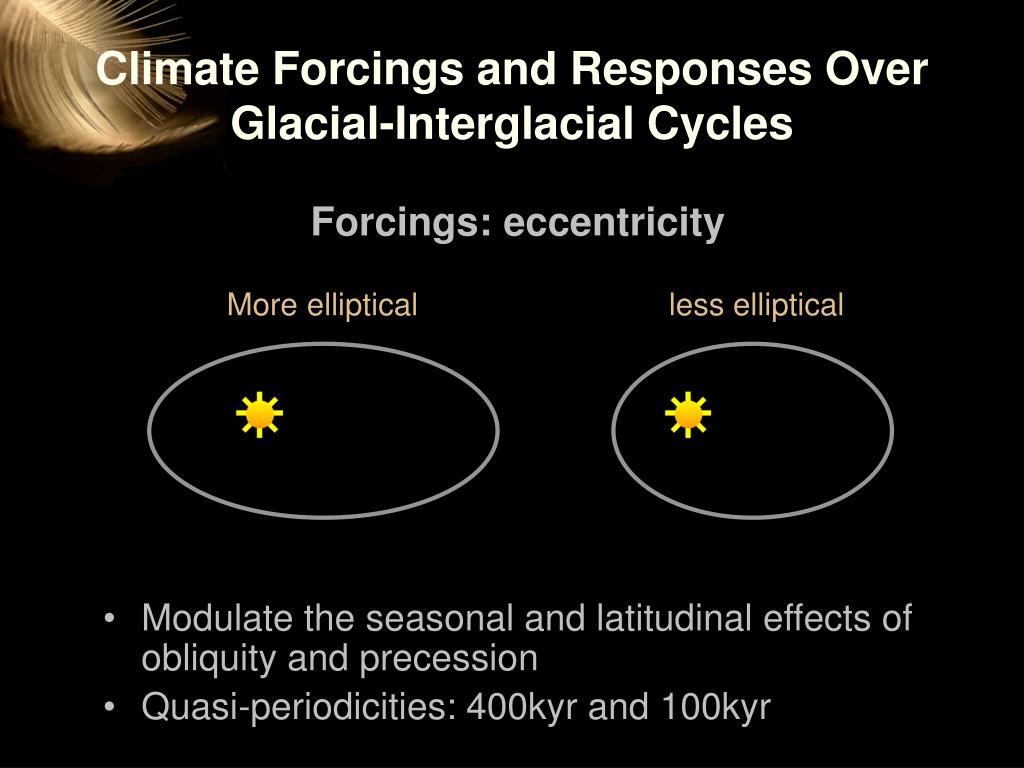 Climate Forcings and Responses Over Glacial-Interglacial Cycles

Forcings: eccentricity

More elliptical

less elliptical

• Modulate the seasonal and latitudinal effects of obliquity and precession
• Quasi-periodicities: 400kyr and 100kyr